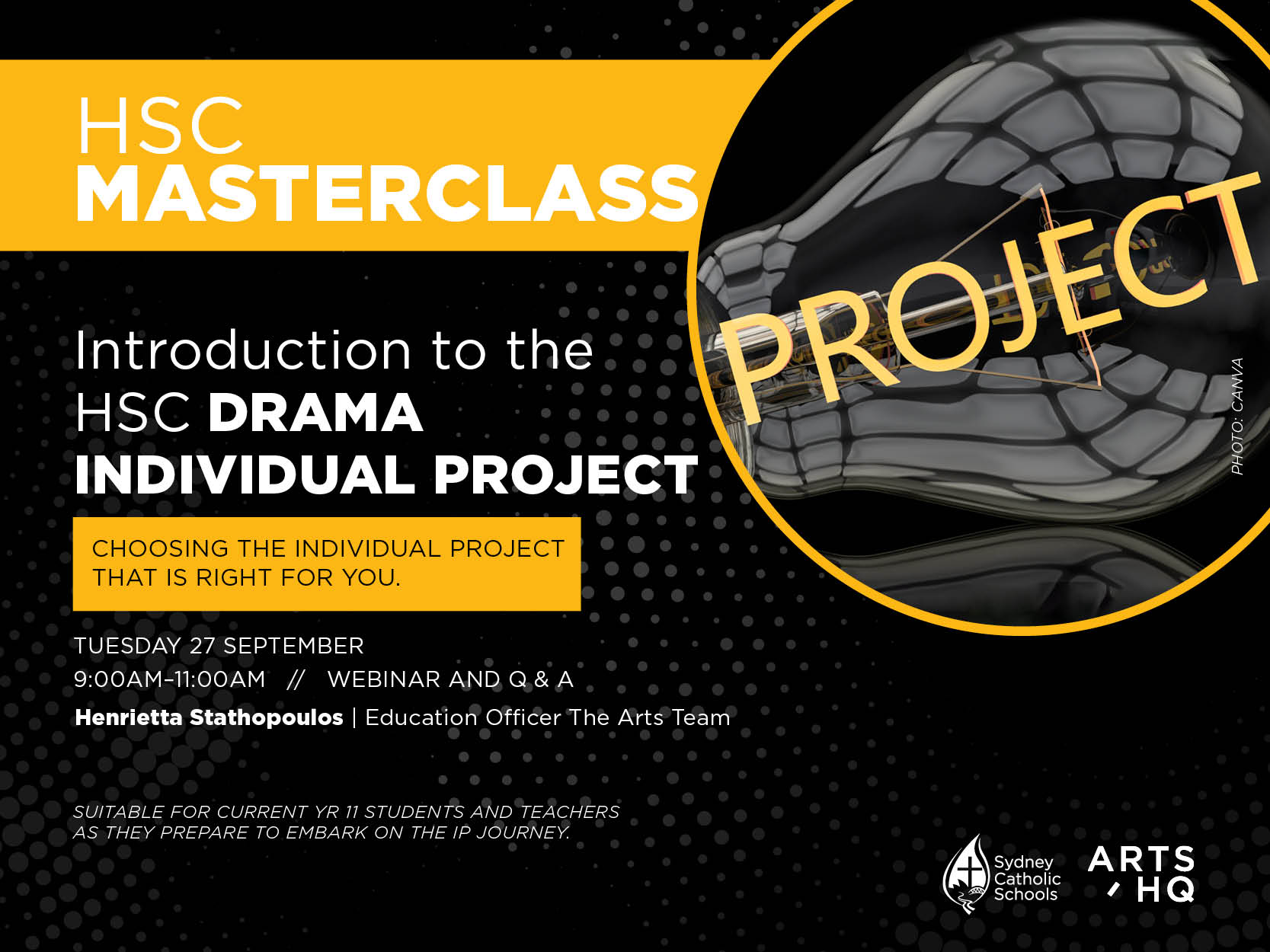 HSC
MASTERCLASS

PROJECT

PHOTO: CANVA

Introduction to the HSC DRAMA INDIVIDUAL PROJECT

CHOOSING THE INDIVIDUAL PROJECT THAT IS RIGHT FOR YOU.

TUESDAY 27 SEPTEMBER
9:00AM–11:00AM // WEBINAR AND Q & A

Henrietta Stathopoulos | Education Officer The Arts Team

SUITABLE FOR CURRENT YR 11 STUDENTS AND TEACHERS AS THEY PREPARE TO EMBARK ON THE IP JOURNEY.

Sydney Catholic Schools

ARTS HQ